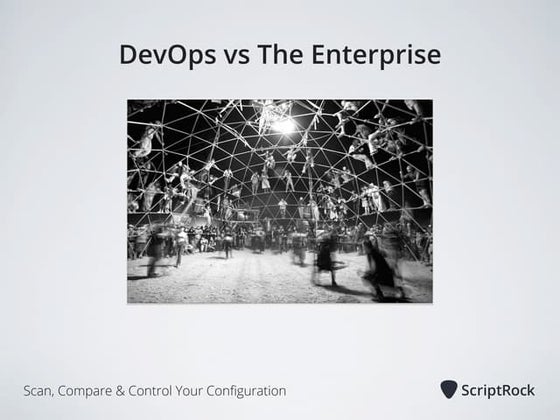 DevOps vs The Enterprise

Scan, Compare & Control Your Configuration

ScriptRock